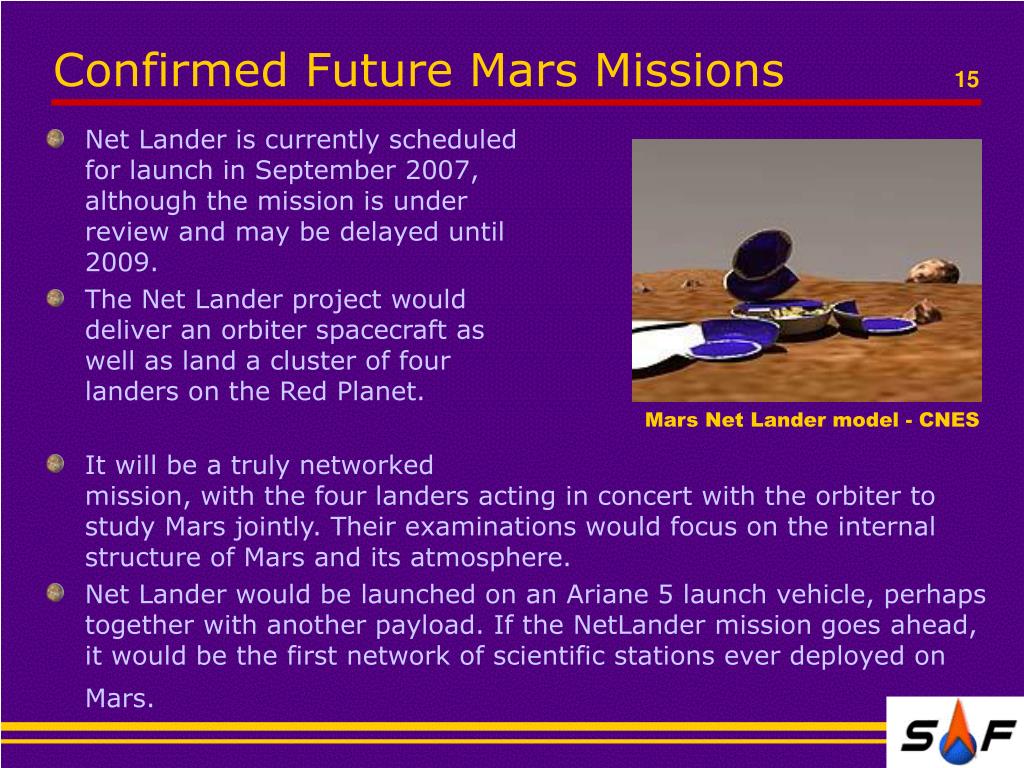 Confirmed Future Mars Missions

15

Net Lander is currently scheduled for launch in September 2007, although the mission is under review and may be delayed until 2009.

The Net Lander project would deliver an orbiter spacecraft as well as land a cluster of four landers on the Red Planet.

Mars Net Lander model - CNES

It will be a truly networked mission, with the four landers acting in concert with the orbiter to study Mars jointly. Their examinations would focus on the internal structure of Mars and its atmosphere.

Net Lander would be launched on an Ariane 5 launch vehicle, perhaps together with another payload. If the NetLander mission goes ahead, it would be the first network of scientific stations ever deployed on Mars.

SF